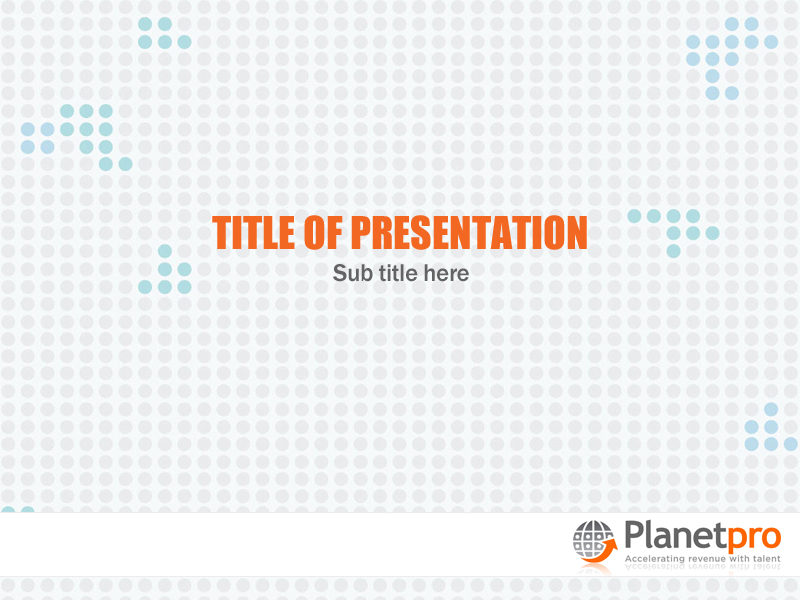 TITLE OF PRESENTATION

Sub title here

Planetpro

Accelerating revenue with talent